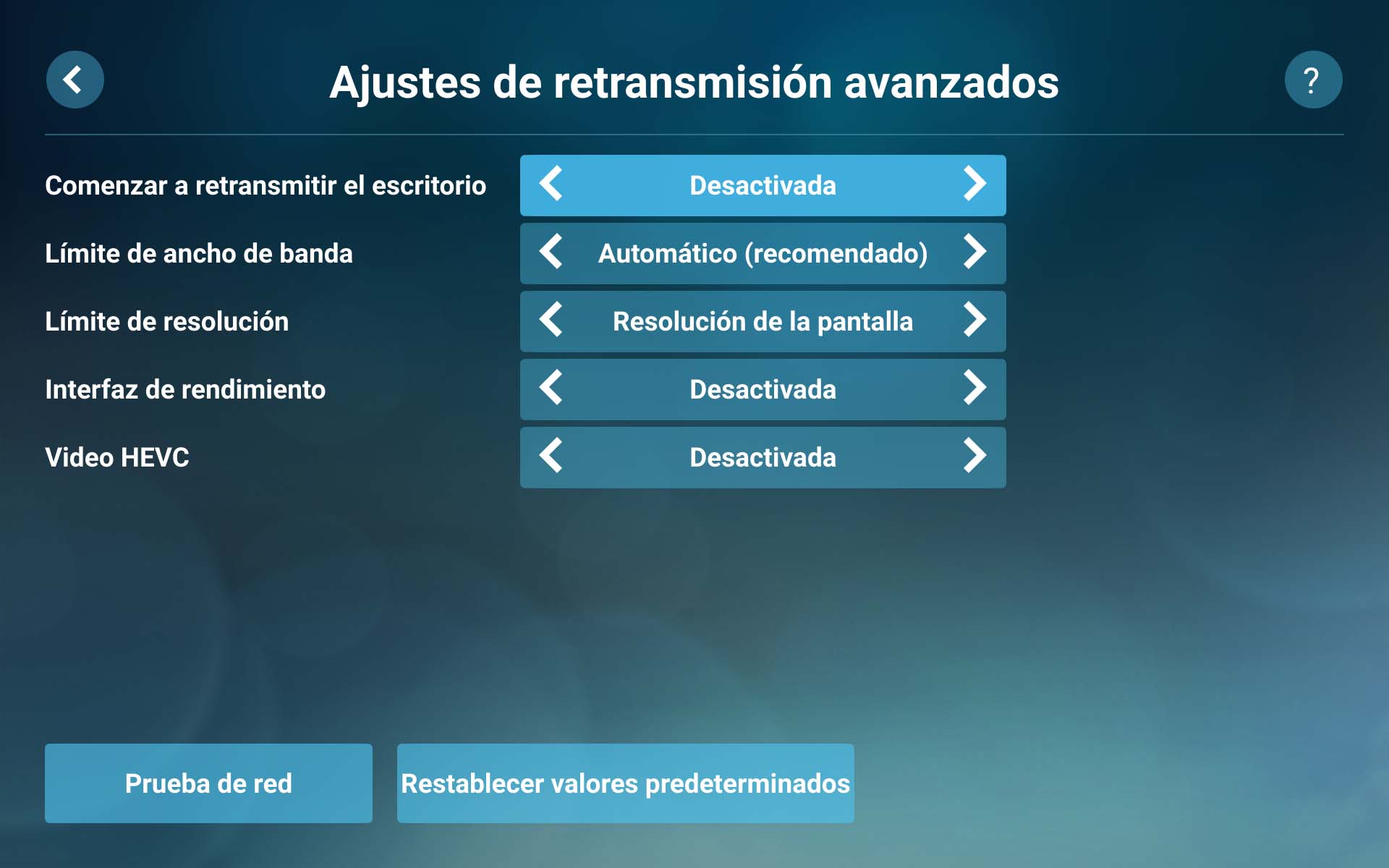 Ajustes de retransmisión avanzados

?

Comenzar a retransmitir el escritorio
Desactivada

Límite de ancho de banda
Automático (recomendado)

Límite de resolución
Resolución de la pantalla

Interfaz de rendimiento
Desactivada

Video HEVC
Desactivada

Prueba de red

Restablecer valores predeterminados